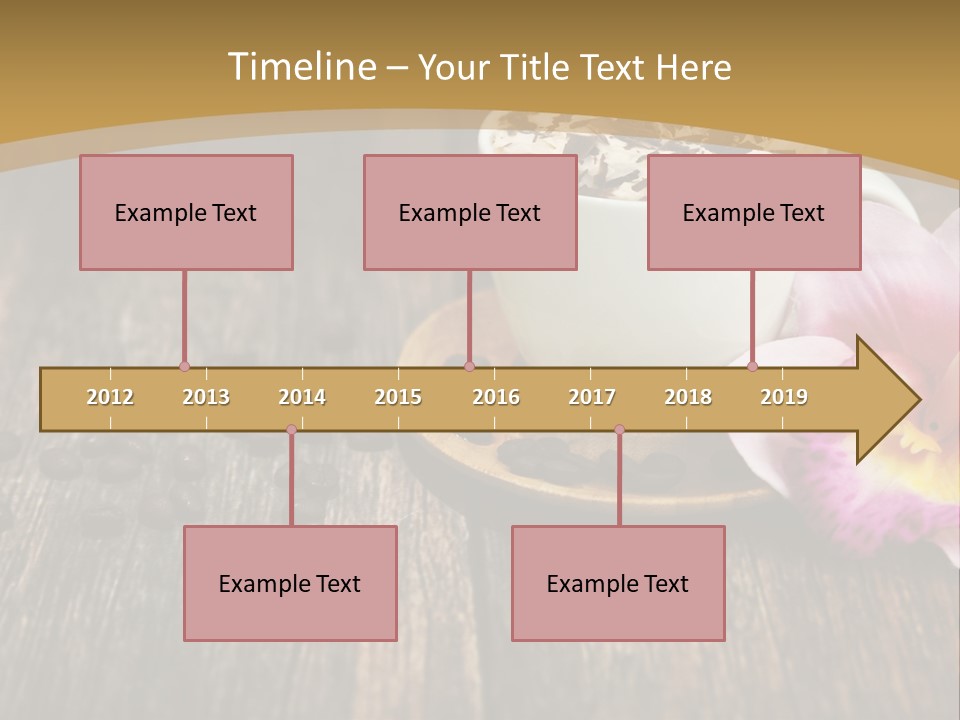 Timeline – Your Title Text Here

Example Text

Example Text

Example Text

2012 2013 2014 2015 2016 2017 2018 2019

Example Text

Example Text